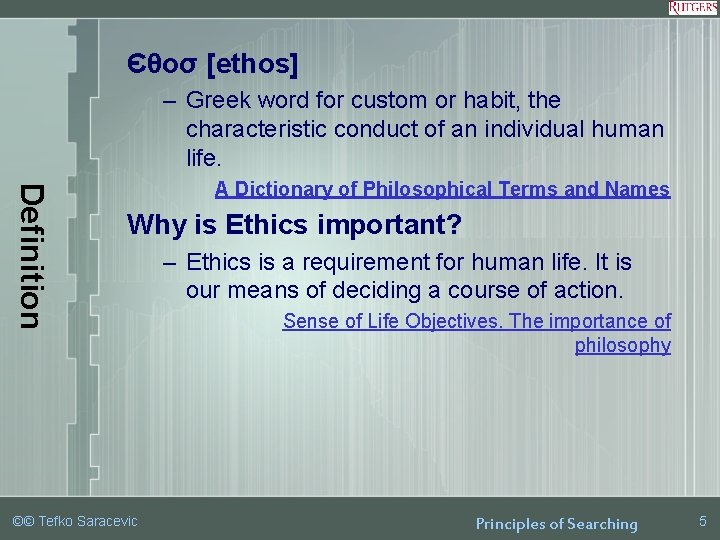 RUTGERS

Definition

Єθοσ [ethos]

– Greek word for custom or habit, the characteristic conduct of an individual human life.

A Dictionary of Philosophical Terms and Names

Why is Ethics important?

– Ethics is a requirement for human life. It is our means of deciding a course of action.

Sense of Life Objectives. The importance of philosophy

©© Tefko Saracevic

Principles of Searching

5